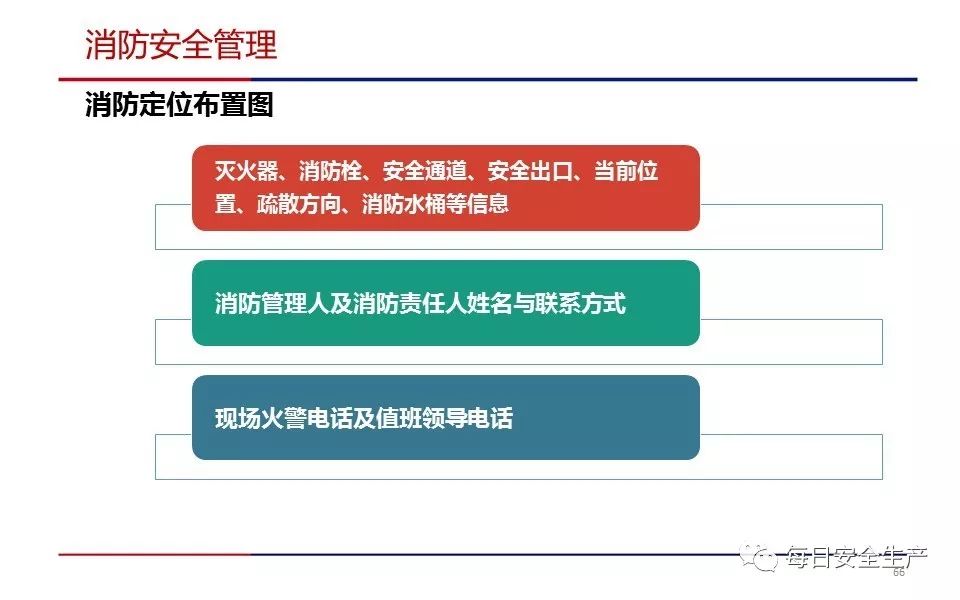 消防安全管理

消防定位布置图

灭火器、消防栓、安全通道、安全出口、当前位置、疏散方向、消防水桶等信息

消防管理人及消防责任人姓名与联系方式

现场火警电话及值班领导电话

每日安全生产

66